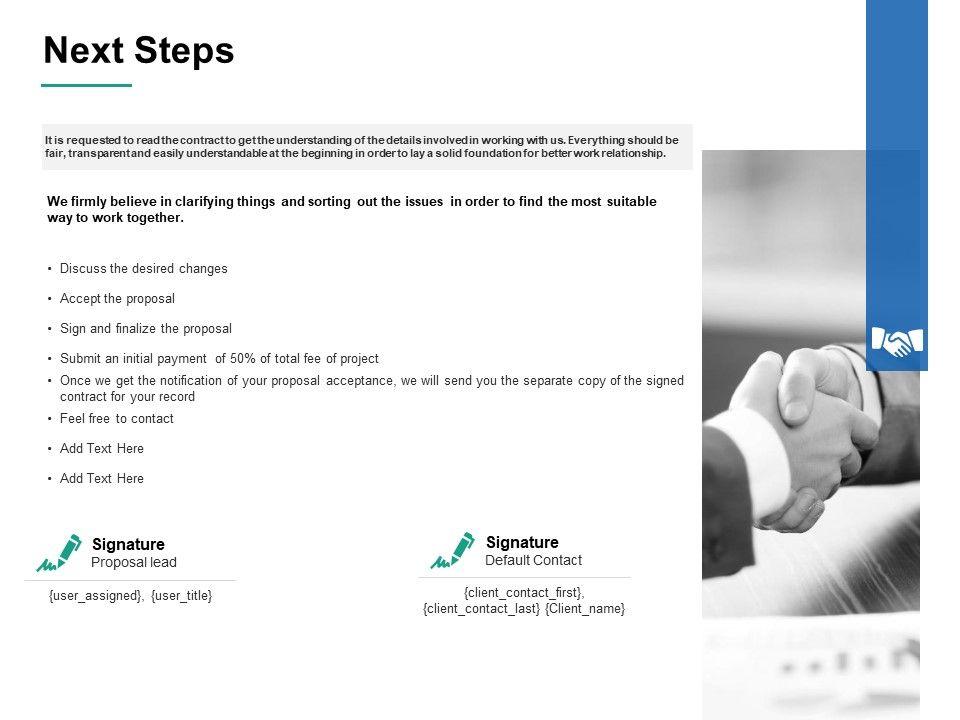 Next Steps

It is requested to read the contract to get the understanding of the details involved in working with us. Everything should be fair, transparent and easily understandable at the beginning in order to lay a solid foundation for better work relationship.

We firmly believe in clarifying things and sorting out the issues in order to find the most suitable way to work together.

• Discuss the desired changes
• Accept the proposal
• Sign and finalize the proposal
• Submit an initial payment of 50% of total fee of project
• Once we get the notification of your proposal acceptance, we will send you the separate copy of the signed contract for your record
• Feel free to contact
• Add Text Here
• Add Text Here

Signature
Proposal lead
{user_assigned}, {user_title}

Signature
Default Contact
{client_contact_first}, {client_contact_last} {Client_name}